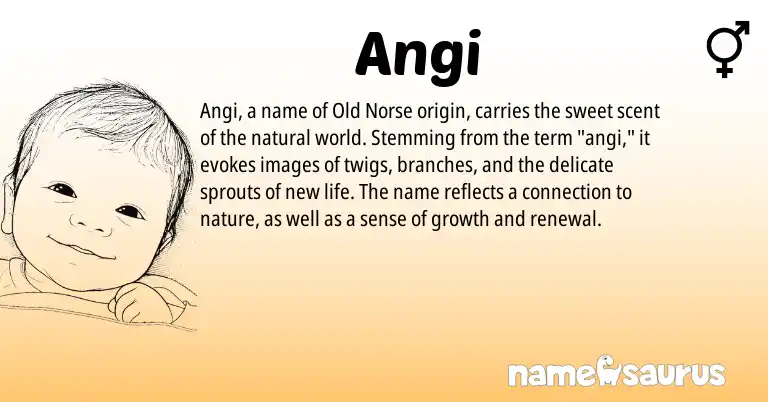 Angi

⚥

Angi, a name of Old Norse origin, carries the sweet scent of the natural world. Stemming from the term "angi," it evokes images of twigs, branches, and the delicate sprouts of new life. The name reflects a connection to nature, as well as a sense of growth and renewal.

namesaurus